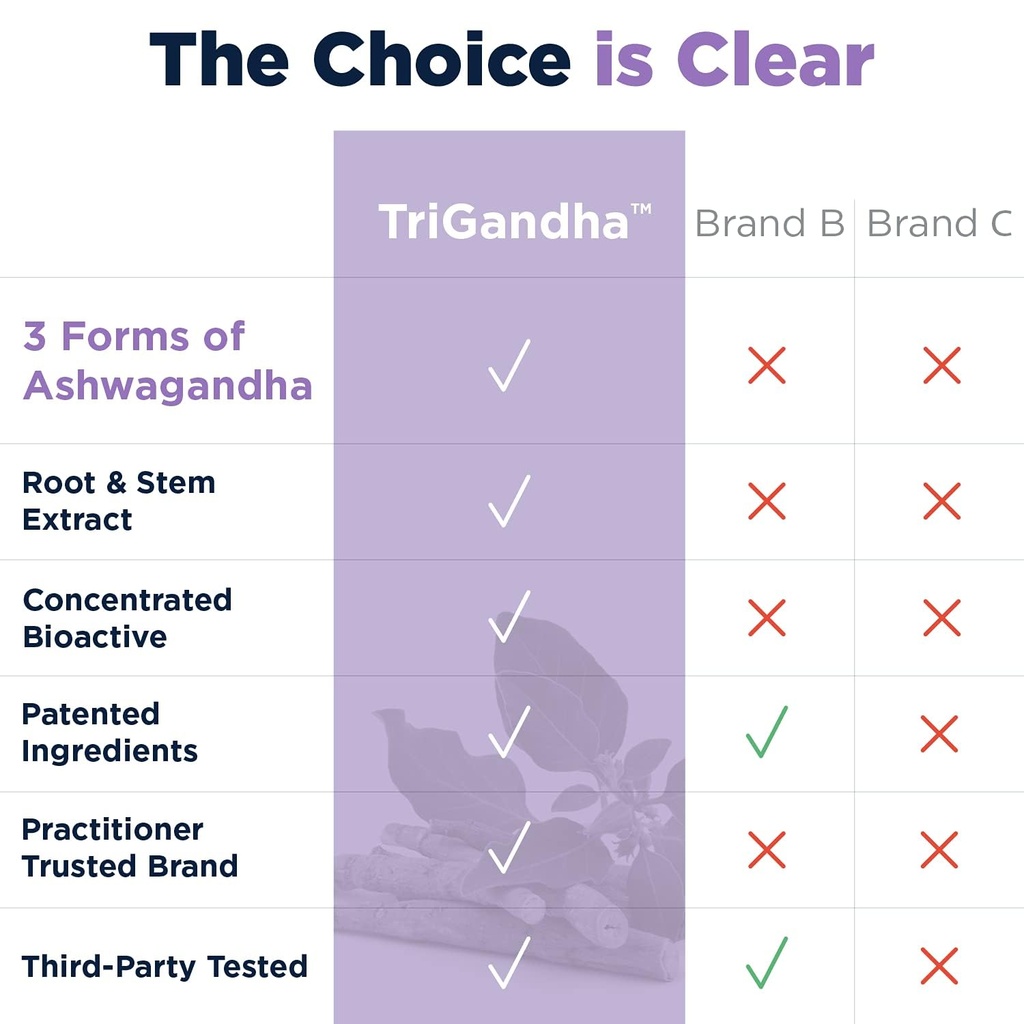 The Choice is Clear

| | TriGandha™ | Brand B | Brand C |
|---|---|---|---|
| 3 Forms of Ashwagandha | ✓ | ✗ | ✗ |
| Root & Stem Extract | ✓ | ✗ | ✗ |
| Concentrated Bioactive | ✓ | ✗ | ✗ |
| Patented Ingredients | ✓ | ✓ | ✗ |
| Practitioner Trusted Brand | ✓ | ✗ | ✗ |
| Third-Party Tested | ✓ | ✓ | ✗ |